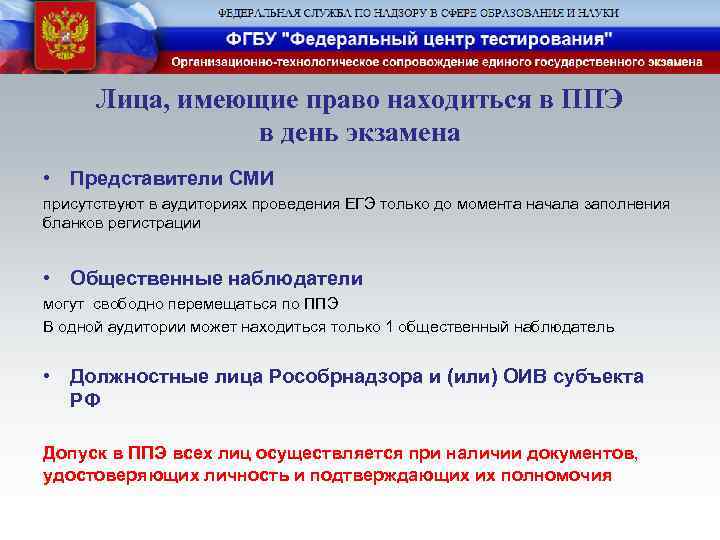 ФЕДЕРАЛЬНАЯ СЛУЖБА ПО НАДЗОРУ В СФЕРЕ ОБРАЗОВАНИЯ И НАУКИ
ФГБУ "Федеральный центр тестирования"
Организационно-технологическое сопровождение единого государственного экзамена

Лица, имеющие право находиться в ППЭ в день экзамена

• Представители СМИ
присутствуют в аудиториях проведения ЕГЭ только до момента начала заполнения бланков регистрации

• Общественные наблюдатели
могут свободно перемещаться по ППЭ
В одной аудитории может находиться только 1 общественный наблюдатель

• Должностные лица Рособрнадзора и (или) ОИВ субъекта РФ

Допуск в ППЭ всех лиц осуществляется при наличии документов, удостоверяющих личность и подтверждающих их полномочия